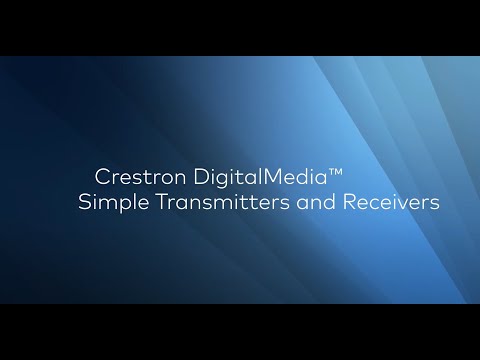 Crestron DigitalMedia™
Simple Transmitters and Receivers